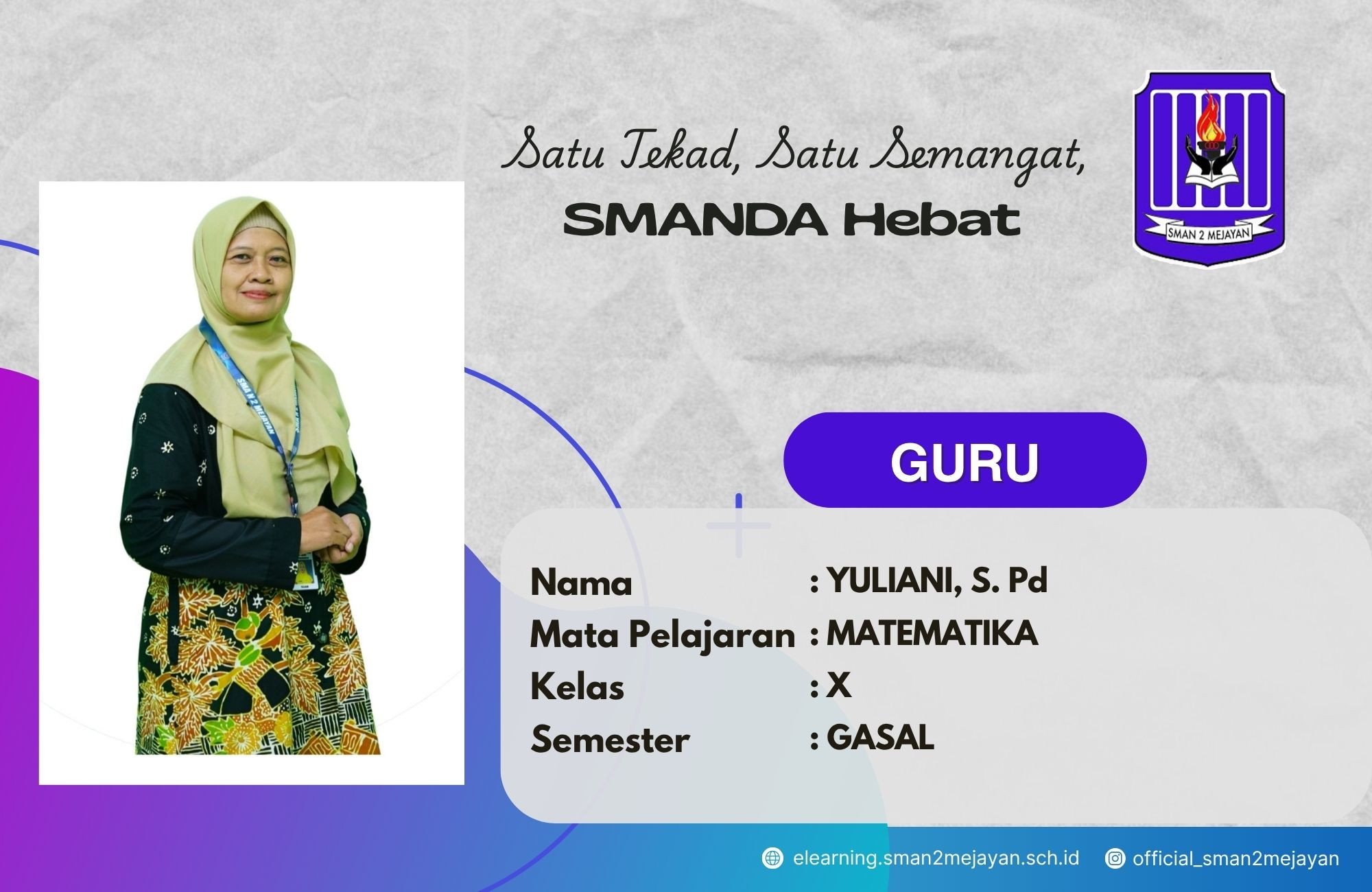 Satu Tekad, Satu Semangat,
SMANDA Hebat

SMAN 2 MEJAYAN

GURU

Nama : YULIANI, S. Pd
Mata Pelajaran : MATEMATIKA
Kelas : X
Semester : GASAL

elearning.sman2mejayan.sch.id
official_sman2mejayan